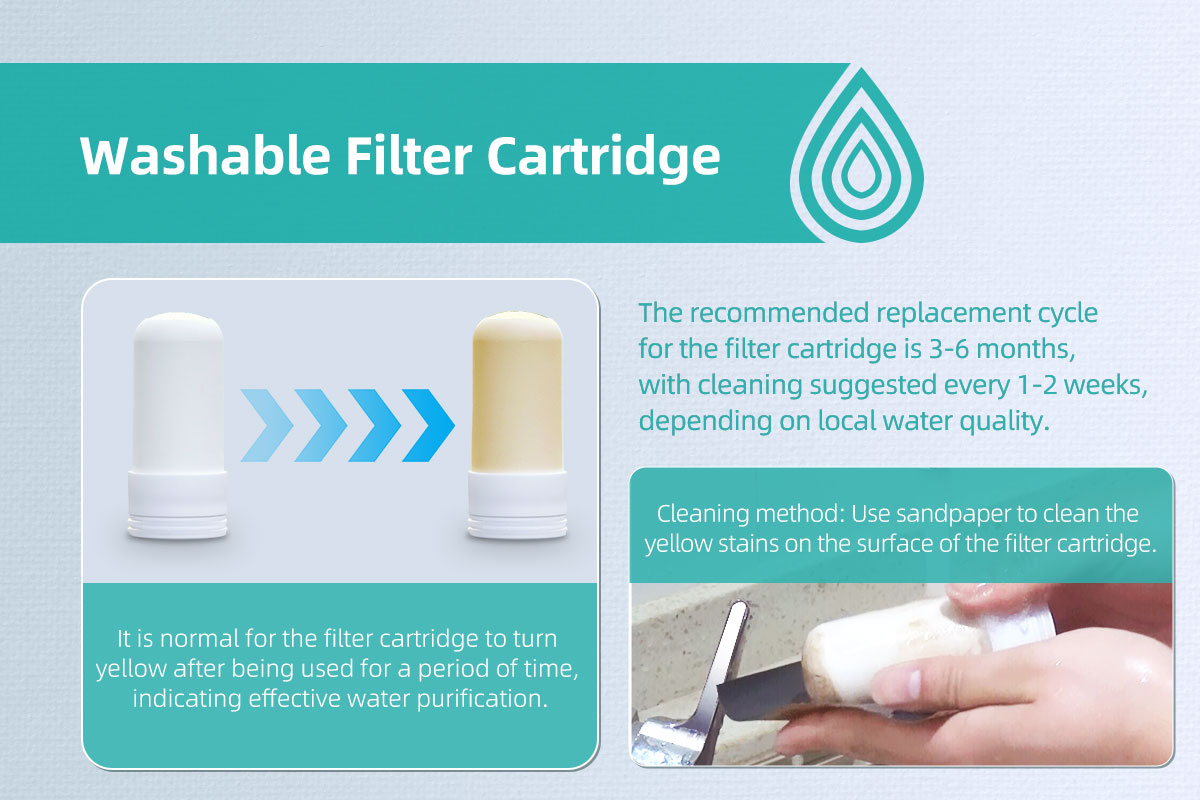 Washable Filter Cartridge

It is normal for the filter cartridge to turn yellow after being used for a period of time, indicating effective water purification.

The recommended replacement cycle for the filter cartridge is 3-6 months, with cleaning suggested every 1-2 weeks, depending on local water quality.

Cleaning method: Use sandpaper to clean the yellow stains on the surface of the filter cartridge.